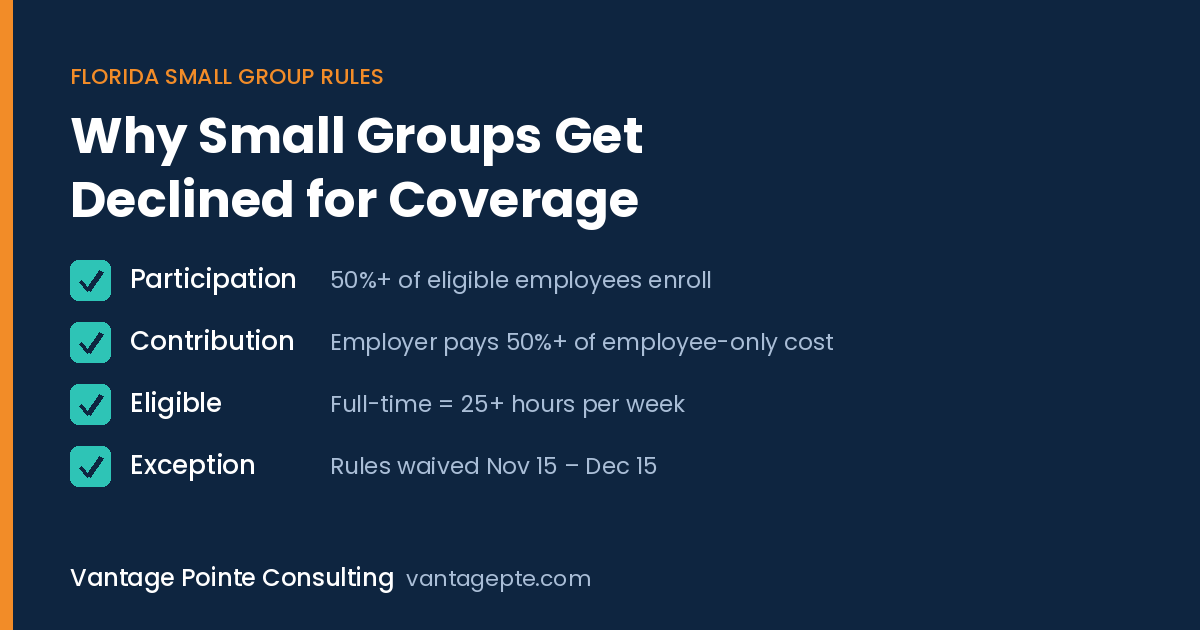 FLORIDA SMALL GROUP RULES

Why Small Groups Get Declined for Coverage

☑ Participation 50%+ of eligible employees enroll

☑ Contribution Employer pays 50%+ of employee-only cost

☑ Eligible Full-time = 25+ hours per week

☑ Exception Rules waived Nov 15 – Dec 15

Vantage Pointe Consulting vantagepte.com